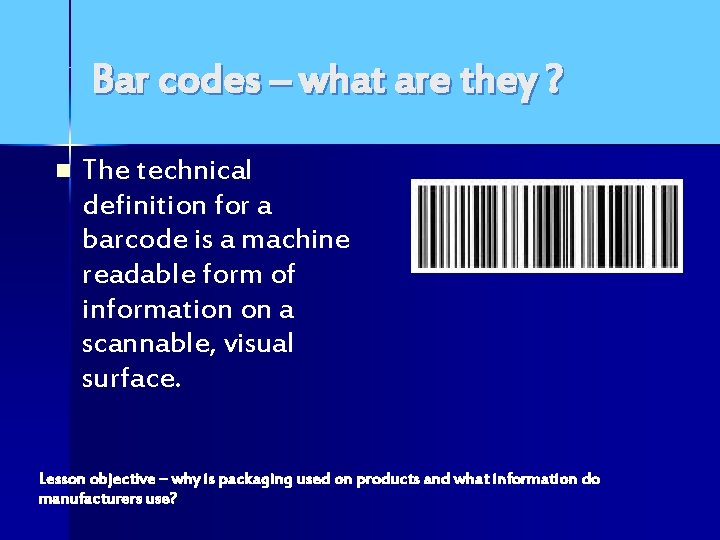 Bar codes – what are they ?

The technical definition for a barcode is a machine readable form of information on a scannable, visual surface.

Lesson objective – why is packaging used on products and what information do manufacturers use?